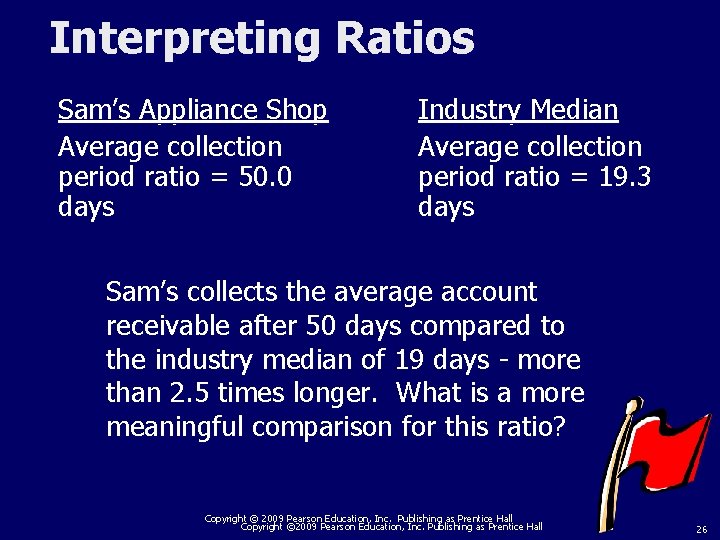 Interpreting Ratios

Sam's Appliance Shop
Average collection period ratio = 50.0 days

Industry Median
Average collection period ratio = 19.3 days

Sam's collects the average account receivable after 50 days compared to the industry median of 19 days - more than 2.5 times longer. What is a more meaningful comparison for this ratio?

Copyright © 2009 Pearson Education, Inc. Publishing as Prentice Hall
Copyright ©2009 Pearson Education, Inc. Publishing as Prentice Hall

26